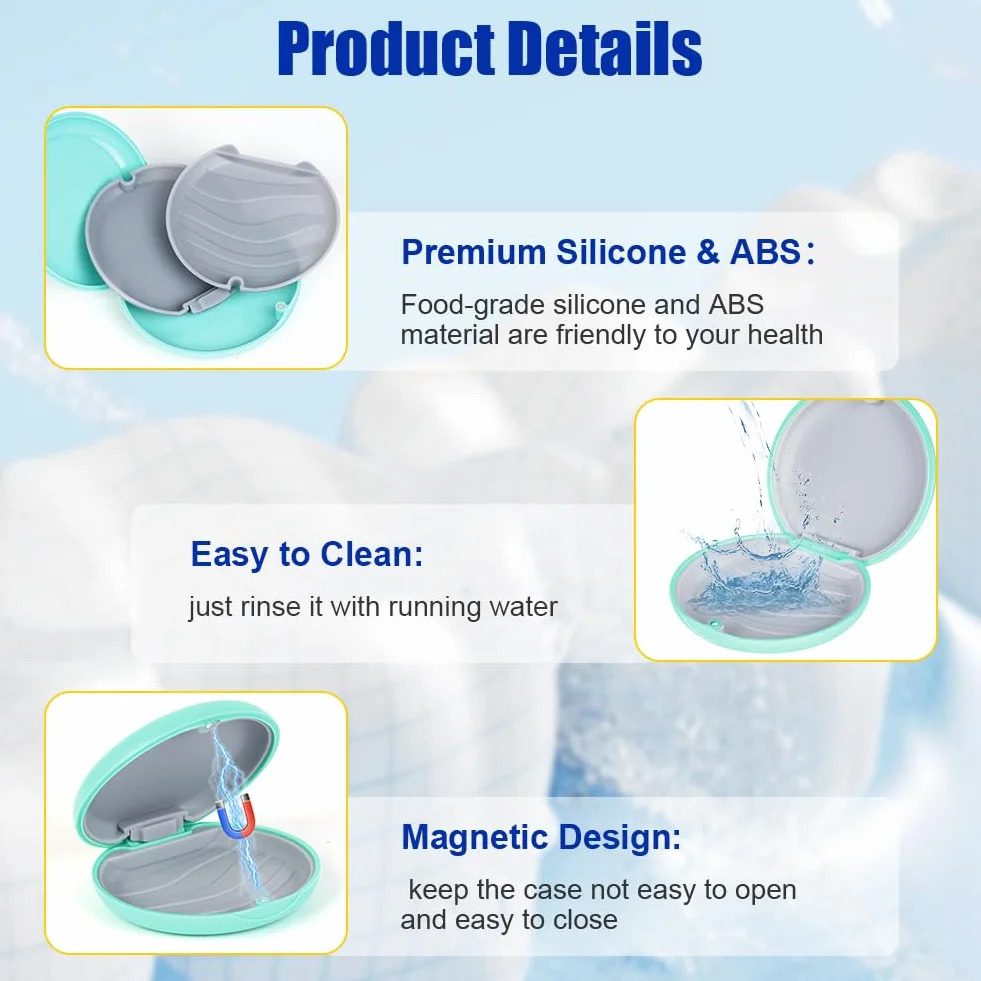 Product Details

Premium Silicone & ABS：

Food-grade silicone and ABS material are friendly to your health

Easy to Clean:

just rinse it with running water

Magnetic Design:

keep the case not easy to open and easy to close